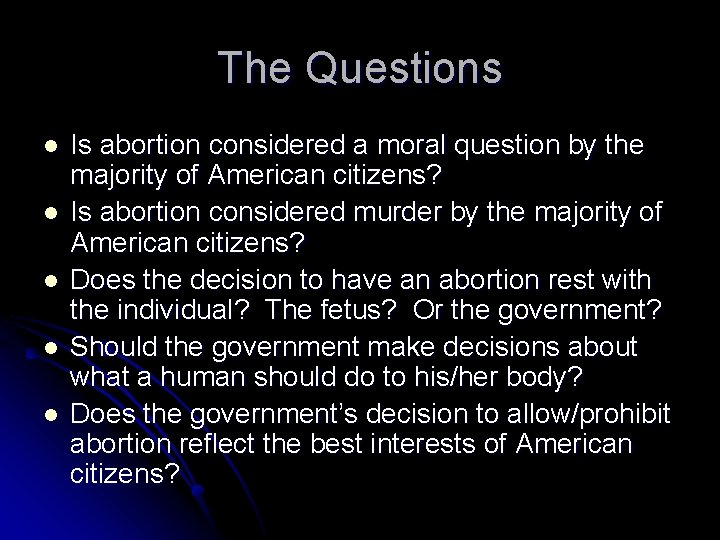 The Questions

• Is abortion considered a moral question by the majority of American citizens?
• Is abortion considered murder by the majority of American citizens?
• Does the decision to have an abortion rest with the individual? The fetus? Or the government?
• Should the government make decisions about what a human should do to his/her body?
• Does the government's decision to allow/prohibit abortion reflect the best interests of American citizens?